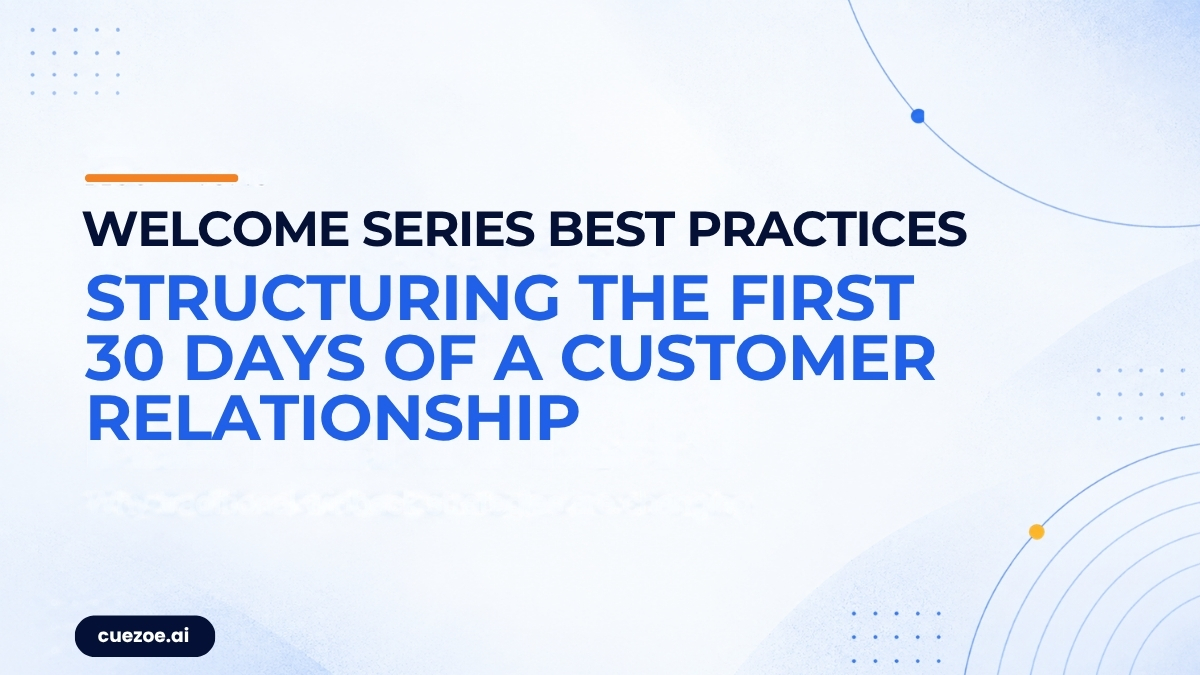 WELCOME SERIES BEST PRACTICES

STRUCTURING THE FIRST 30 DAYS OF A CUSTOMER RELATIONSHIP

cuezoe.ai